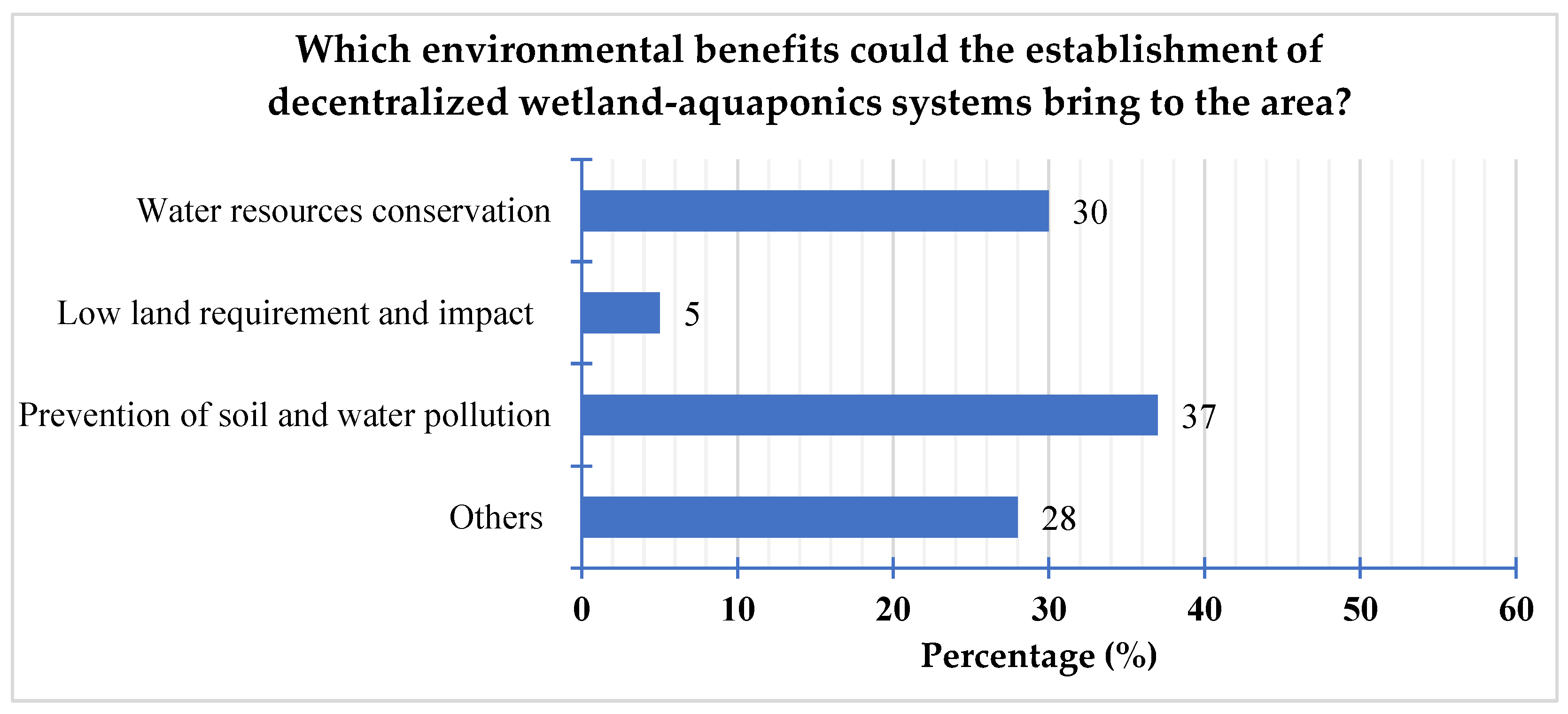 Which environmental benefits could the establishment of decentralized wetland-aquaponics systems bring to the area?

Water resources conservation
30

Low land requirement and impact
5

Prevention of soil and water pollution
37

Others
28

0
10
20
30
40
50
60

Percentage (%)